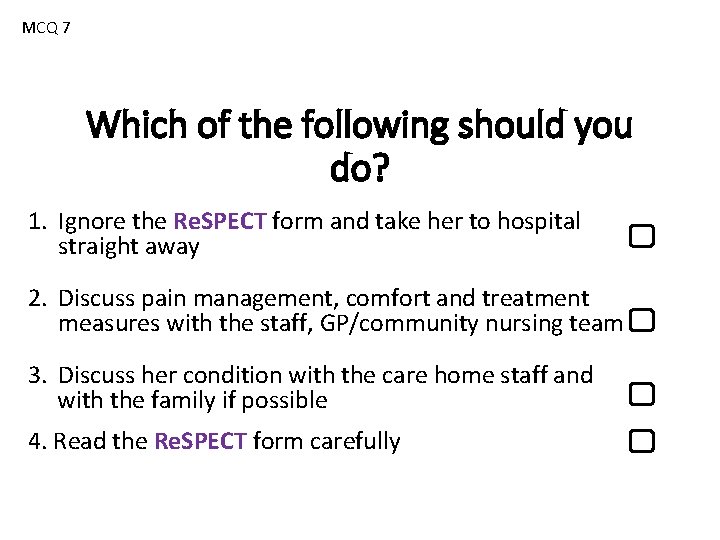 MCQ 7

Which of the following should you do?

1. Ignore the ReSPECT form and take her to hospital straight away

2. Discuss pain management, comfort and treatment measures with the staff, GP/community nursing team

3. Discuss her condition with the care home staff and with the family if possible

4. Read the ReSPECT form carefully